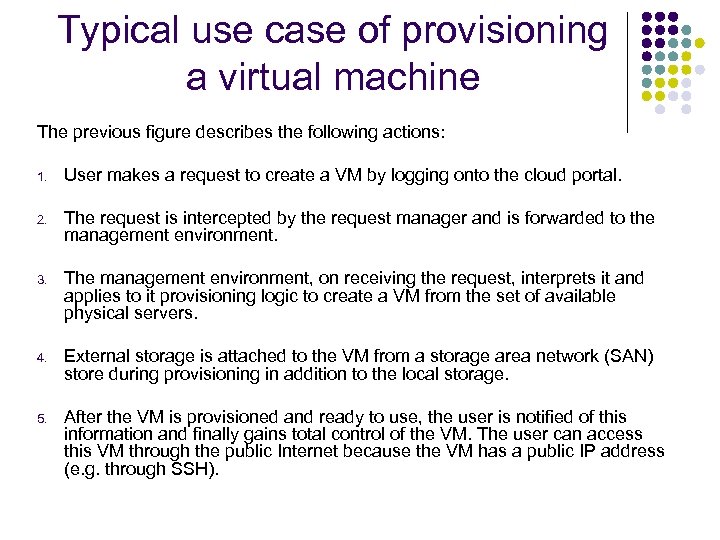 Typical use case of provisioning a virtual machine

The previous figure describes the following actions:

1. User makes a request to create a VM by logging onto the cloud portal.

2. The request is intercepted by the request manager and is forwarded to the management environment.

3. The management environment, on receiving the request, interprets it and applies to it provisioning logic to create a VM from the set of available physical servers.

4. External storage is attached to the VM from a storage area network (SAN) store during provisioning in addition to the local storage.

5. After the VM is provisioned and ready to use, the user is notified of this information and finally gains total control of the VM. The user can access this VM through the public Internet because the VM has a public IP address (e.g. through SSH).